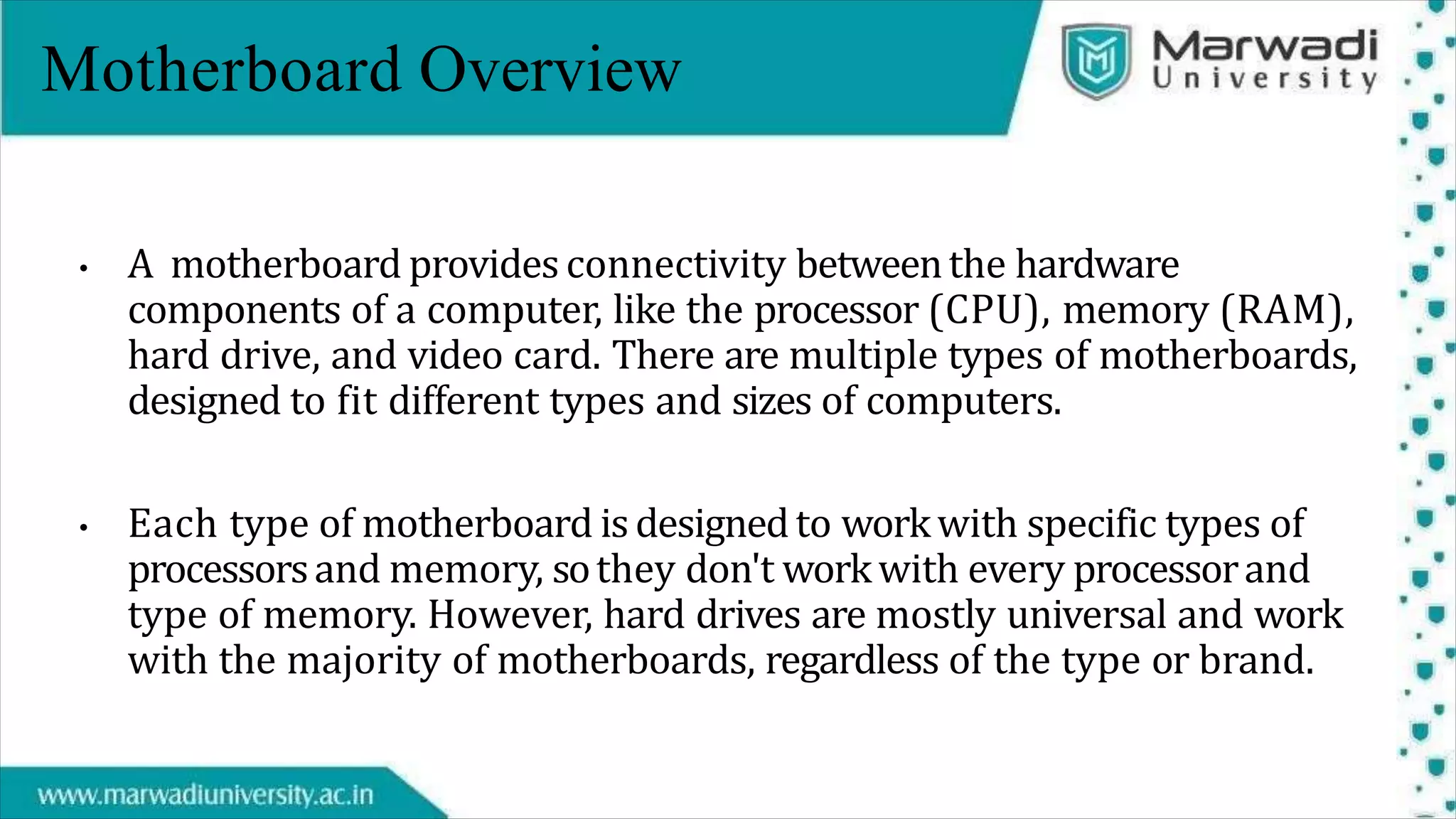 Motherboard Overview

Marwadi University

• A motherboard provides connectivity between the hardware components of a computer, like the processor (CPU), memory (RAM), hard drive, and video card. There are multiple types of motherboards, designed to fit different types and sizes of computers.

• Each type of motherboard is designed to work with specific types of processors and memory, so they don't work with every processor and type of memory. However, hard drives are mostly universal and work with the majority of motherboards, regardless of the type or brand.

www.marwadiuniversity.ac.in